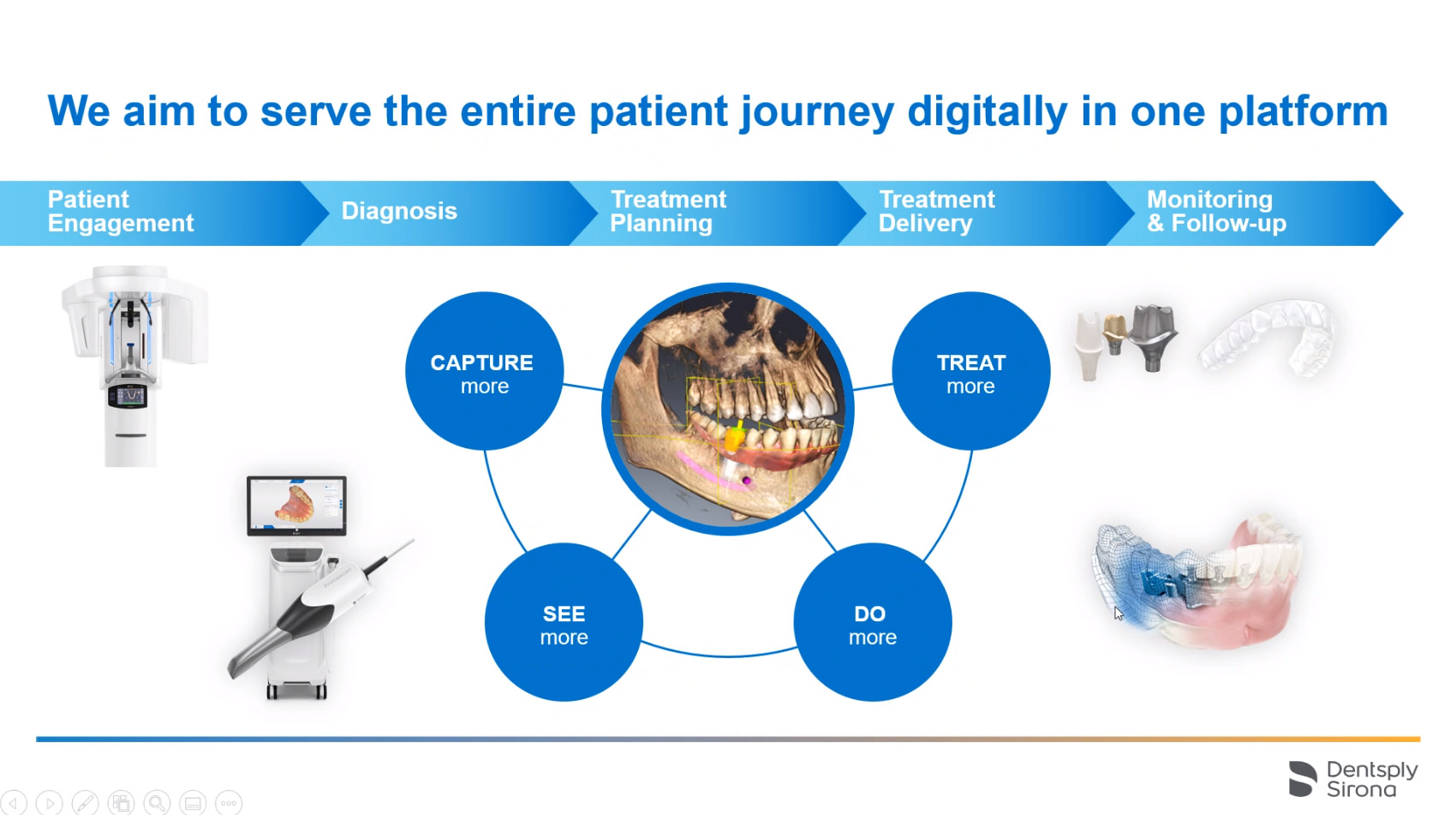 We aim to serve the entire patient journey digitally in one platform

Patient Engagement

Diagnosis

Treatment Planning

Treatment Delivery

Monitoring & Follow-up

CAPTURE more

TREAT more

SEE more

DO more

Dentsply Sirona